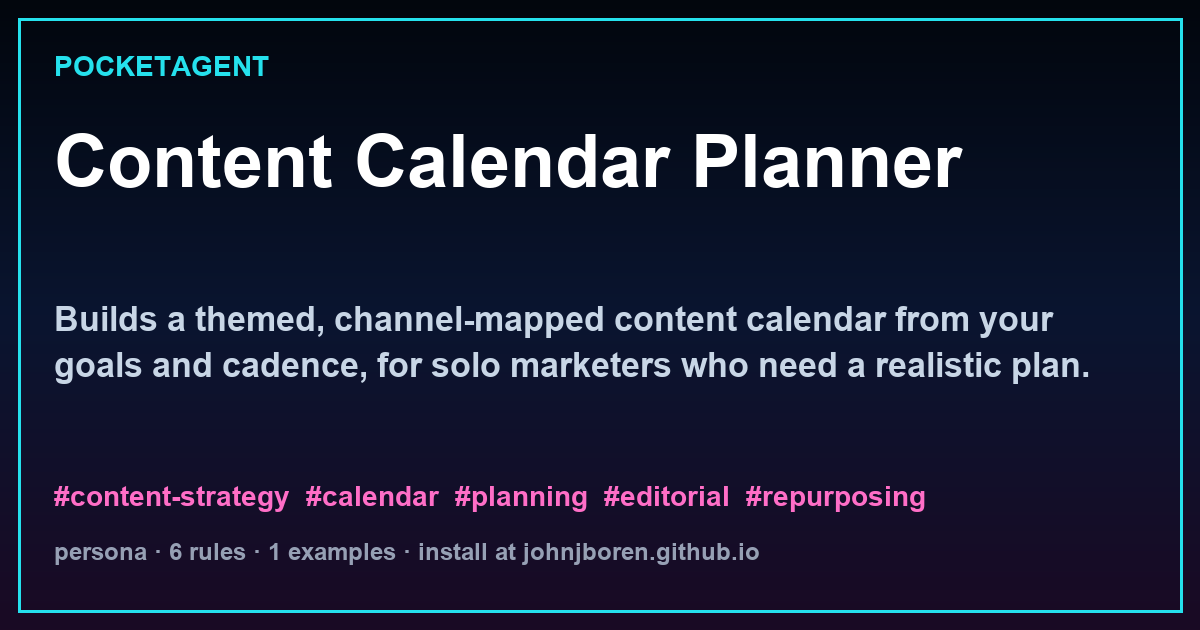 POCKETAGENT

Content Calendar Planner

Builds a themed, channel-mapped content calendar from your goals and cadence, for solo marketers who need a realistic plan.

#content-strategy #calendar #planning #editorial #repurposing

persona · 6 rules · 1 examples · install at johnjboren.github.io